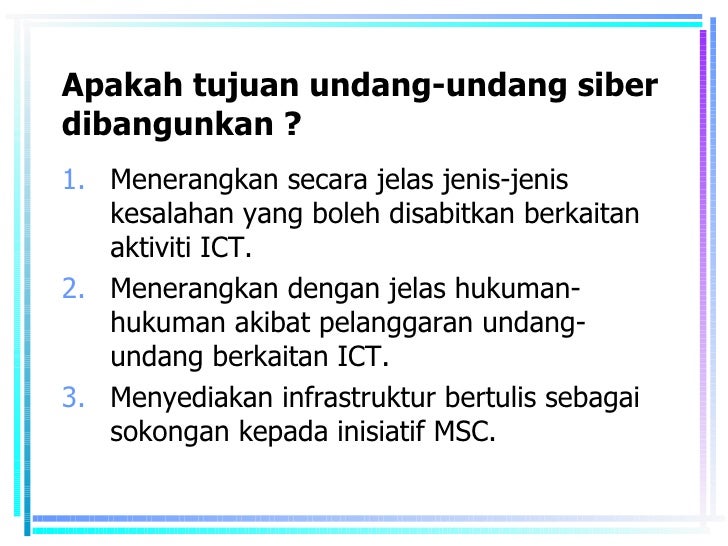 Apakah tujuan undang-undang siber dibangunkan ?

1. Menerangkan secara jelas jenis-jenis kesalahan yang boleh disabitkan berkaitan aktiviti ICT.
2. Menerangkan dengan jelas hukuman-hukuman akibat pelanggaran undang-undang berkaitan ICT.
3. Menyediakan infrastruktur bertulis sebagai sokongan kepada inisiatif MSC.